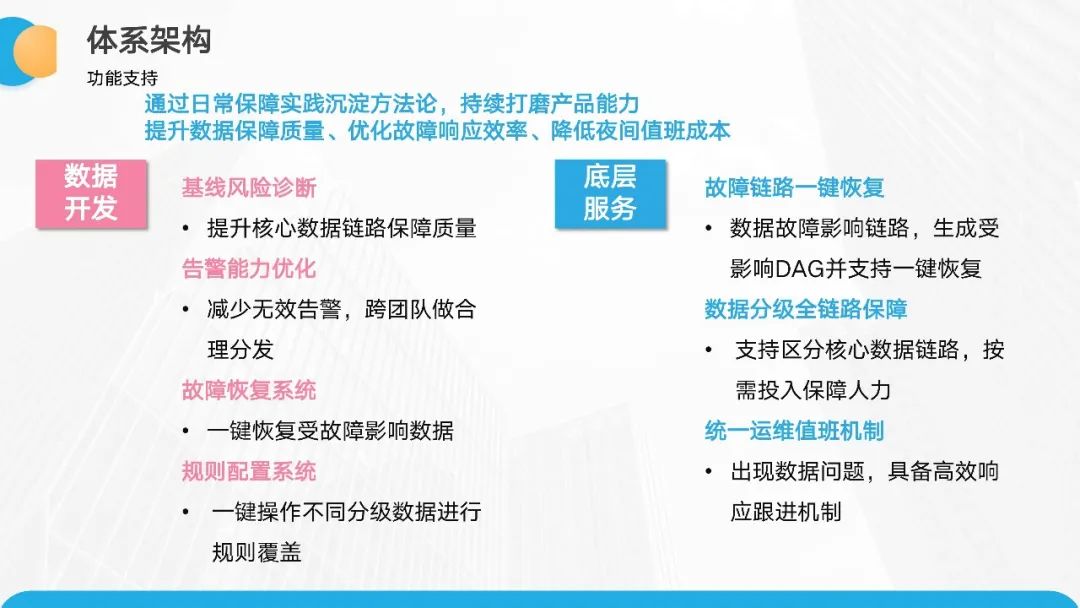 体系架构

功能支持

通过日常保障实践沉淀方法论，持续打磨产品能力
提升数据保障质量、优化故障响应效率、降低夜间值班成本

数据开发

基线风险诊断

• 提升核心数据链路保障质量

告警能力优化

• 减少无效告警，跨团队做合理分发

故障恢复系统

• 一键恢复受故障影响数据

规则配置系统

• 一键操作不同分级数据进行规则覆盖

底层服务

故障链路一键恢复

• 数据故障影响链路，生成受影响DAG并支持一键恢复

数据分级全链路保障

• 支持区分核心数据链路，按需投入保障人力

统一运维值班机制

• 出现数据问题，具备高效响应跟进机制